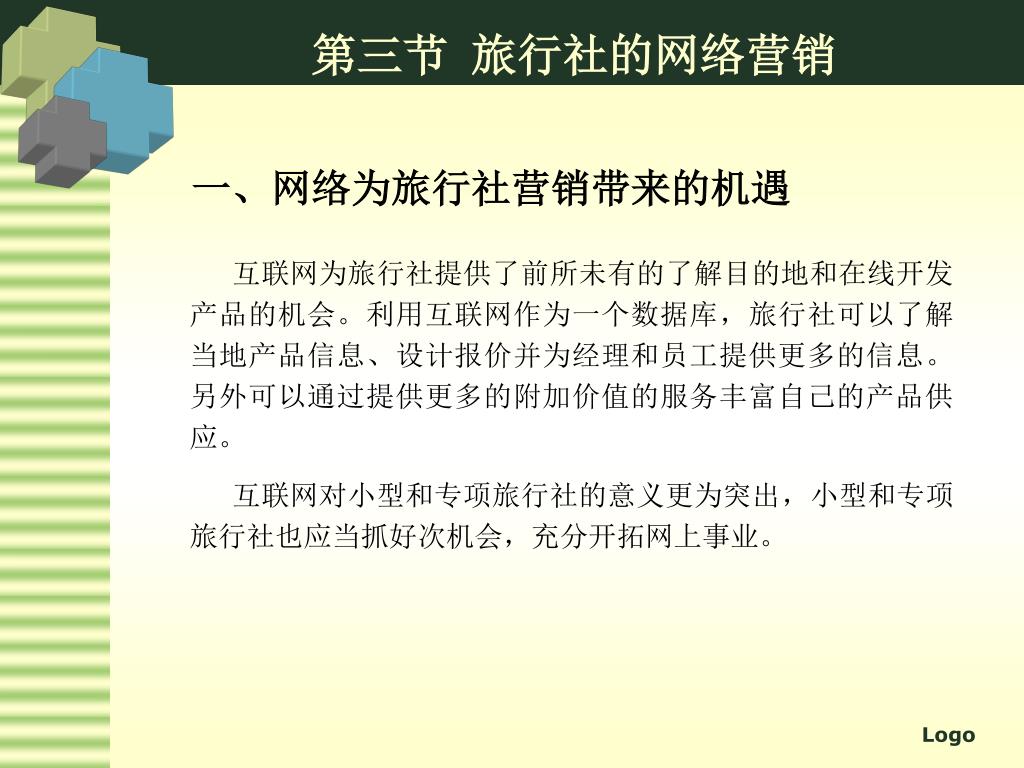 第三节 旅行社的网络营销

一、网络为旅行社营销带来的机遇

互联网为旅行社提供了前所未有的了解目的地和在线开发产品的机会。利用互联网作为一个数据库，旅行社可以了解当地产品信息、设计报价并为经理和员工提供更多的信息。另外可以通过提供更多的附加价值的服务丰富自己的产品供应。

互联网对小型和专项旅行社的意义更为突出，小型和专项旅行社也应当抓好次机会，充分开拓网上事业。

Logo